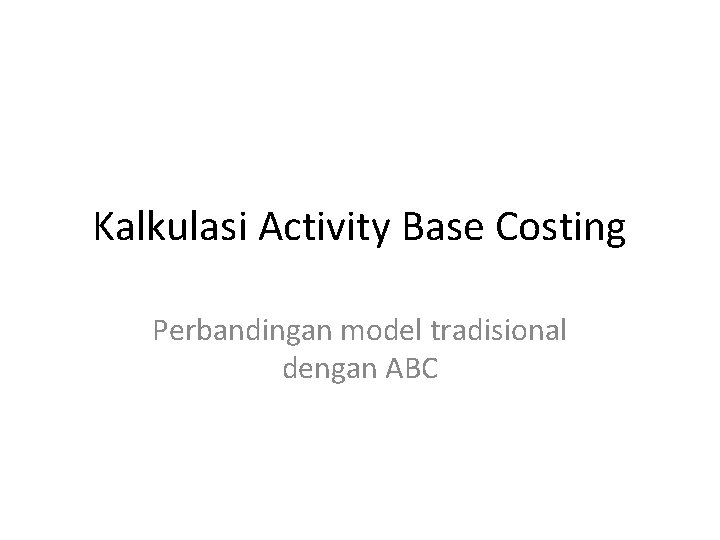 Kalkulasi Activity Base Costing

Perbandingan model tradisional dengan ABC